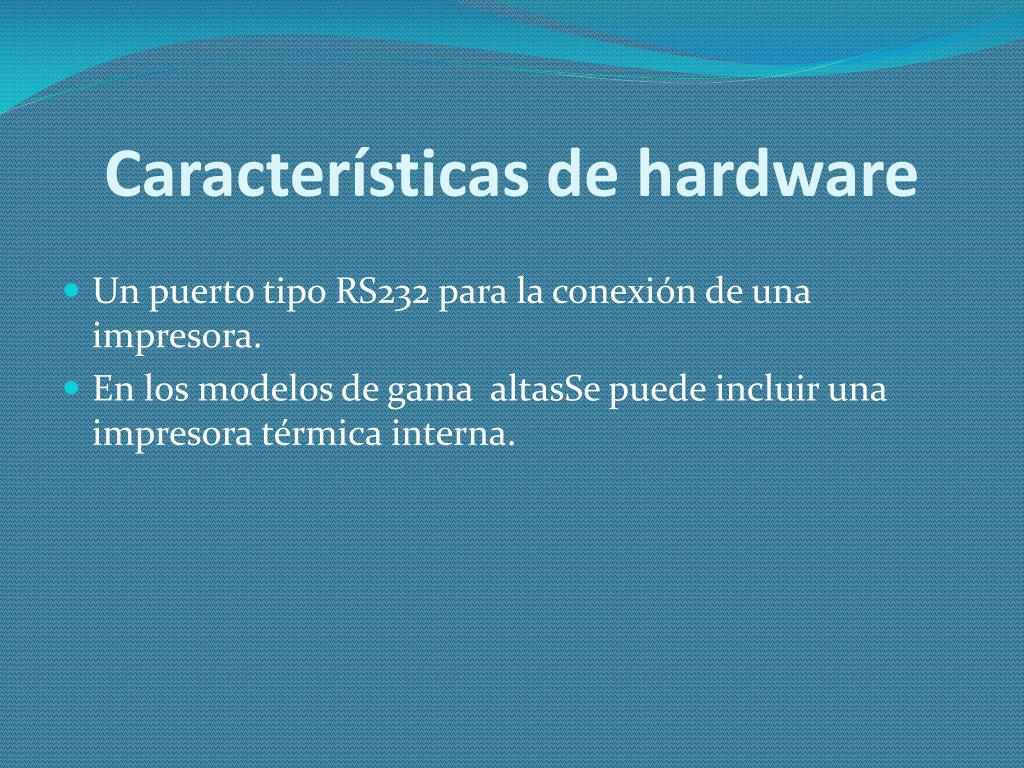 Características de hardware

Un puerto tipo RS232 para la conexión de una impresora.

En los modelos de gama altasSe puede incluir una impresora térmica interna.